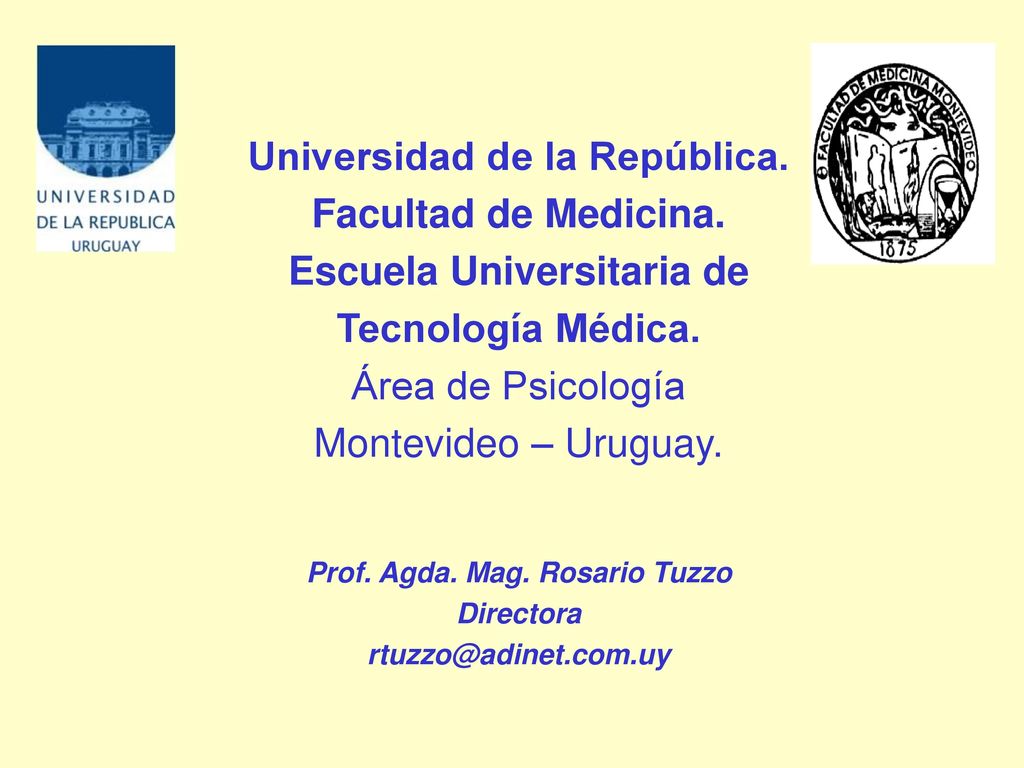 UNIVERSIDAD DE LA REPUBLICA URUGUAY

FACULTAD DE MEDICINA MONTEVIDEO 1875

Universidad de la República.
Facultad de Medicina.
Escuela Universitaria de Tecnología Médica.
Área de Psicología
Montevideo – Uruguay.

Prof. Agda. Mag. Rosario Tuzzo
Directora
rtuzzo@adinet.com.uy